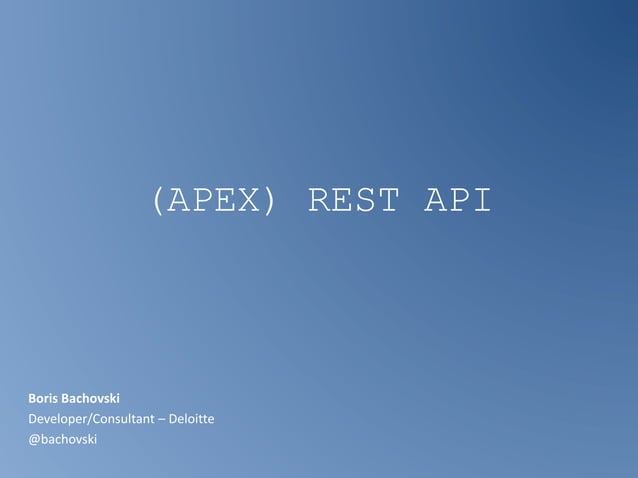 (APEX) REST API

Boris Bachovski
Developer/Consultant – Deloitte
@bachovski